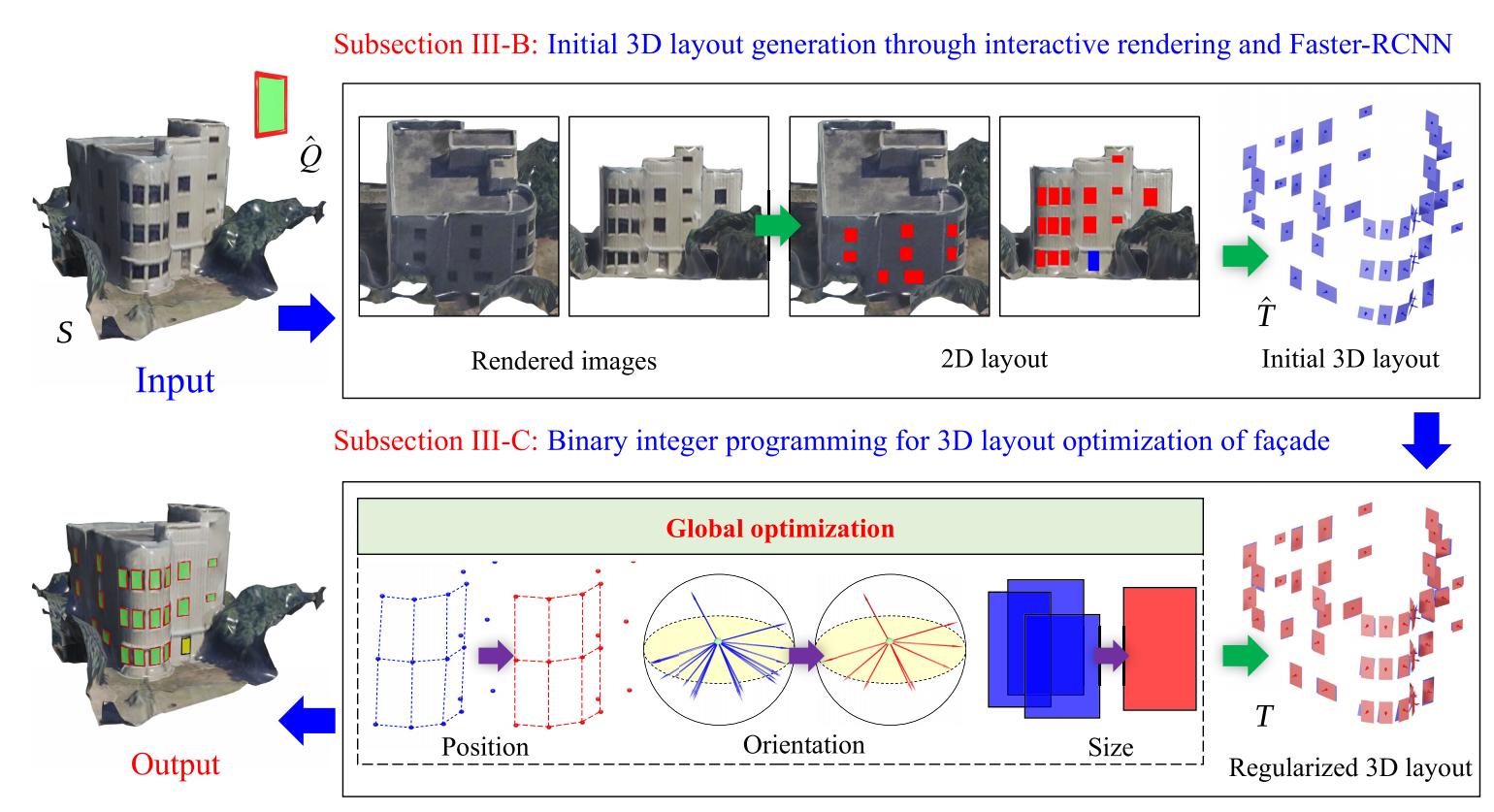 Subsection III-B: Initial 3D layout generation through interactive rendering and Faster-RCNN

$\hat{Q}$

$S$

Input

Rendered images

2D layout

$\hat{T}$

Initial 3D layout

Subsection III-C: Binary integer programming for 3D layout optimization of façade

Global optimization

Position

Orientation

Size

$T$

Regularized 3D layout

Output